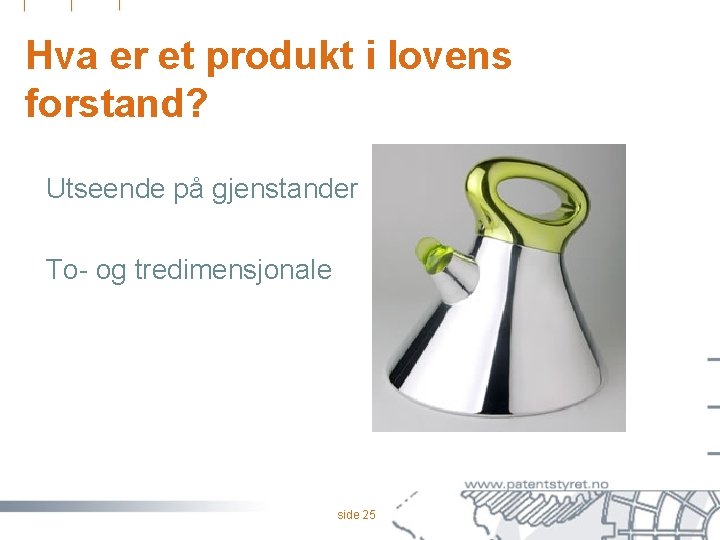 Hva er et produkt i lovens forstand?

Utseende på gjenstander

To- og tredimensjonale

www.patentstyret.no

side 25